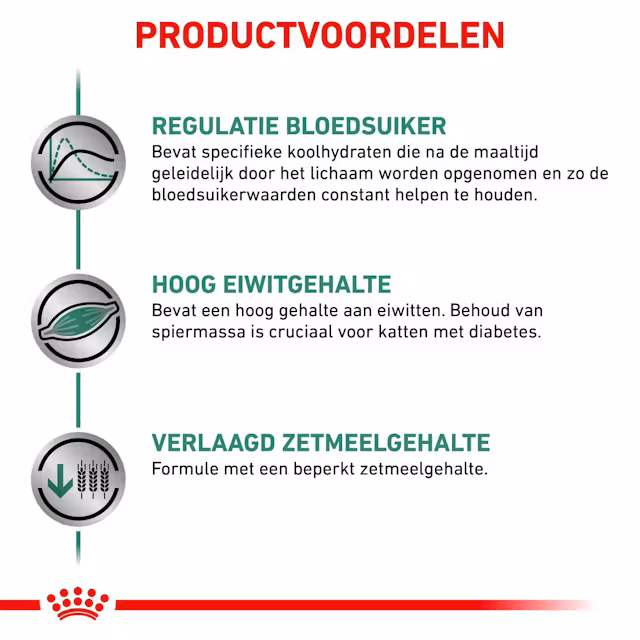 PRODUCTVOORDELEN

REGULATIE BLOEDSUIKER
Bevat specifieke koolhydraten die na de maaltijd geleidelijk door het lichaam worden opgenomen en zo de bloedsuikerwaarden constant helpen te houden.

HOOG EIWITGEHALTE
Bevat een hoog gehalte aan eiwitten. Behoud van spiermassa is cruciaal voor katten met diabetes.

VERLAAGD ZETMEELGEHALTE
Formule met een beperkt zetmeelgehalte.